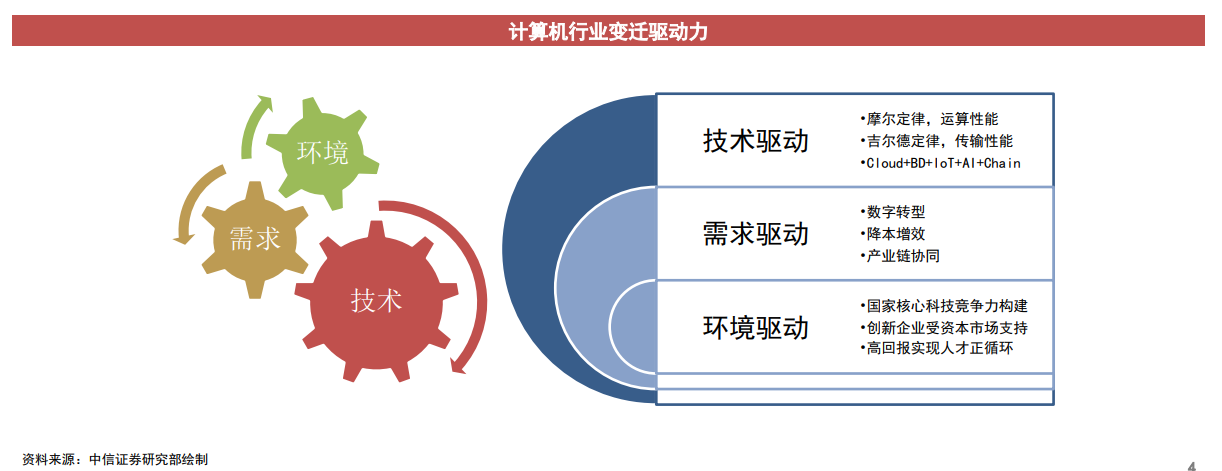 计算机行业变迁驱动力

环境
需求
技术

技术驱动
•摩尔定律，运算性能
•吉尔德定律，传输性能
•Cloud+BD+IoT+AI+Chain

需求驱动
•数字转型
•降本增效
•产业链协同

环境驱动
•国家核心科技竞争力构建
•创新企业受资本市场支持
•高回报实现人才正循环

资料来源：中信证券研究部绘制

4